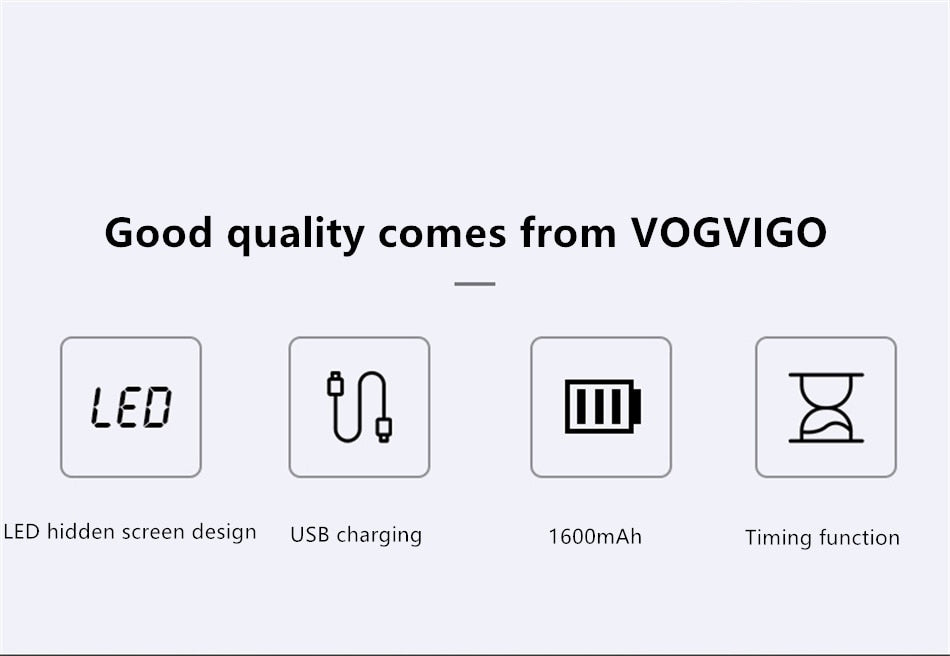 Good quality comes from VOGVIGO

LED

LED hidden screen design

USB charging

1600mAh

Timing function